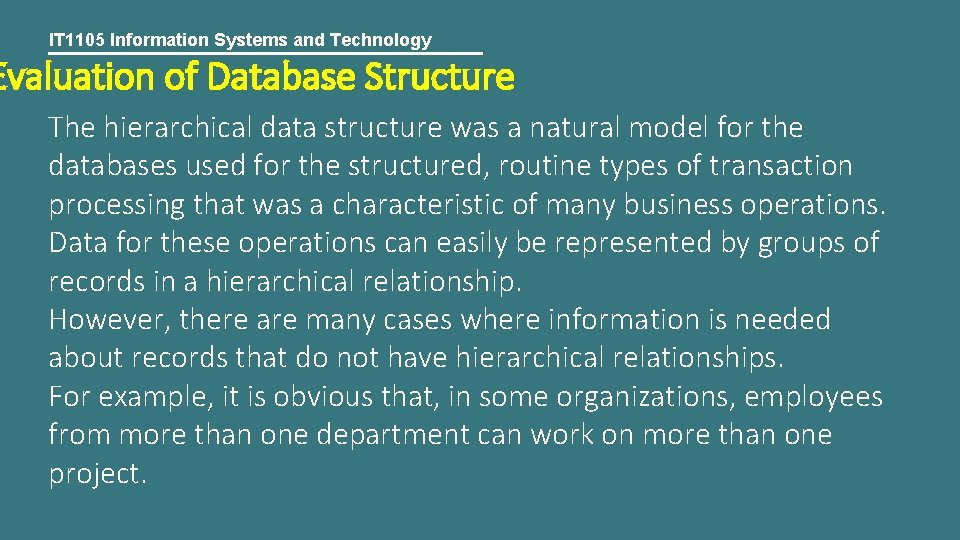 IT1105 Information Systems and Technology

Evaluation of Database Structure

The hierarchical data structure was a natural model for the databases used for the structured, routine types of transaction processing that was a characteristic of many business operations. Data for these operations can easily be represented by groups of records in a hierarchical relationship.

However, there are many cases where information is needed about records that do not have hierarchical relationships.

For example, it is obvious that, in some organizations, employees from more than one department can work on more than one project.